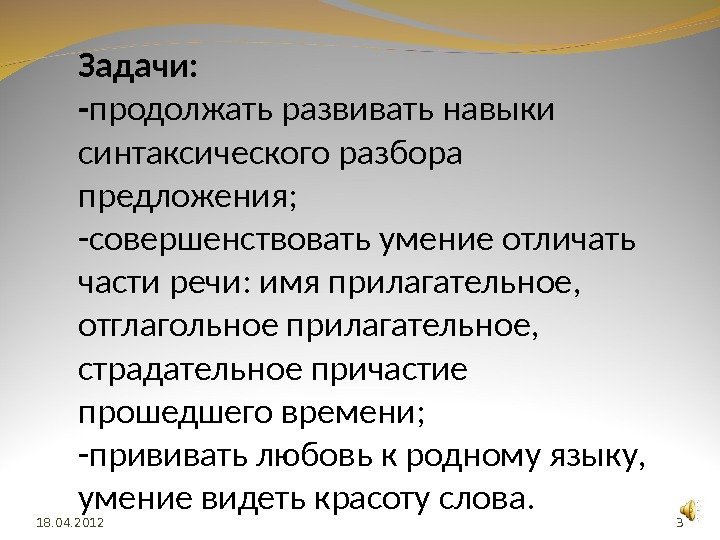 Задачи:
-продолжать развивать навыки синтаксического разбора предложения;
-совершенствовать умение отличать части речи: имя прилагательное, отглагольное прилагательное, страдательное причастие прошедшего времени;
-прививать любовь к родному языку, умение видеть красоту слова.

18.04.2012

3